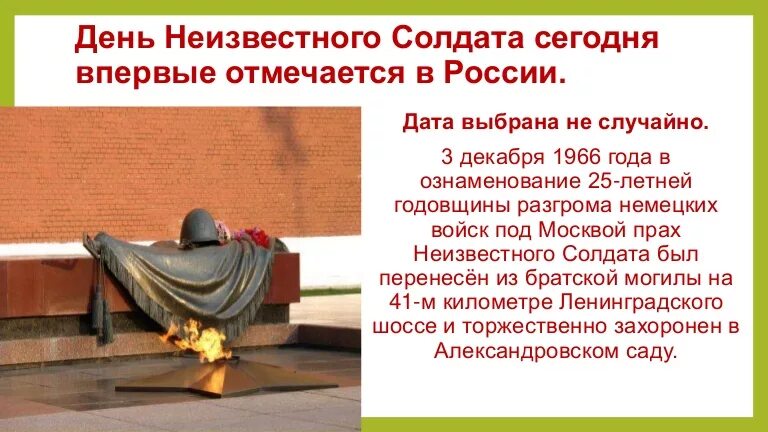 День Неизвестного Солдата сегодня впервые отмечается в России.

Дата выбрана не случайно.

3 декабря 1966 года в ознаменование 25-летней годовщины разгрома немецких войск под Москвой прах Неизвестного Солдата был перенесён из братской могилы на 41-м километре Ленинградского шоссе и торжественно захоронен в Александровском саду.